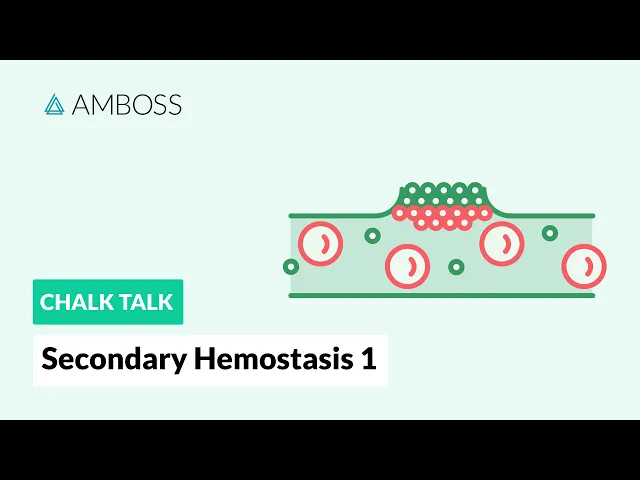 AMBOSS

CHALK TALK

Secondary Hemostasis 1